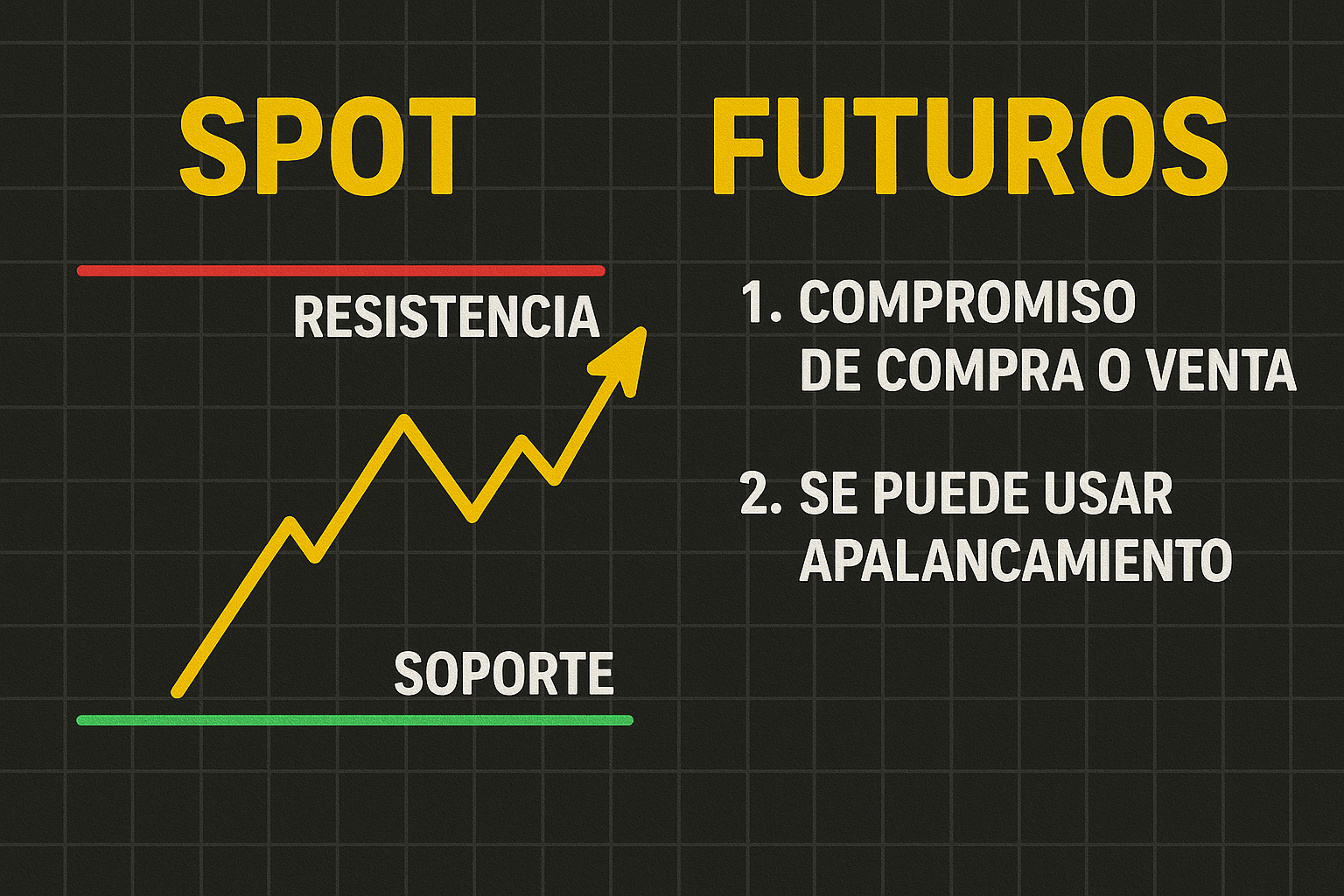 SPOT

RESISTENCIA

SOPORTE

FUTUROS

1. COMPROMISO DE COMPRA O VENTA

2. SE PUEDE USAR APALANCAMIENTO